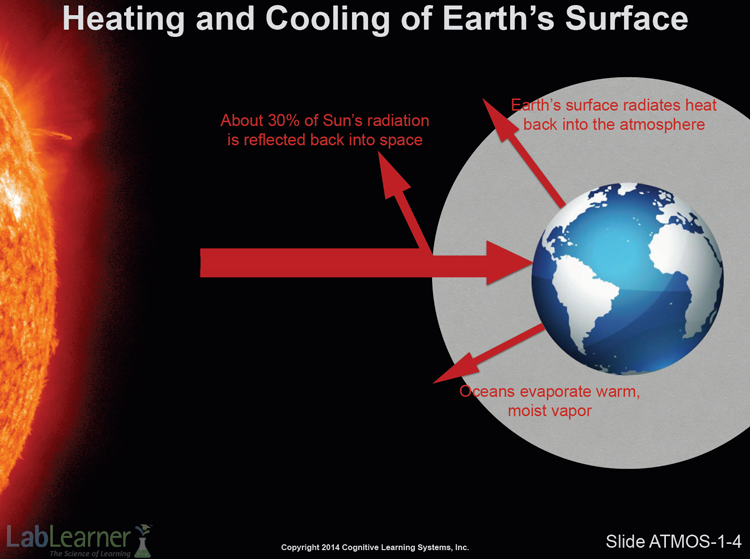 Heating and Cooling of Earth's Surface

About 30% of Sun's radiation is reflected back into space

Earth's surface radiates heat back into the atmosphere

Oceans evaporate warm, moist vapor

LabLearner
The Science of Learning

Copyright 2014 Cognitive Learning Systems, Inc.

Slide ATMOS-1-4